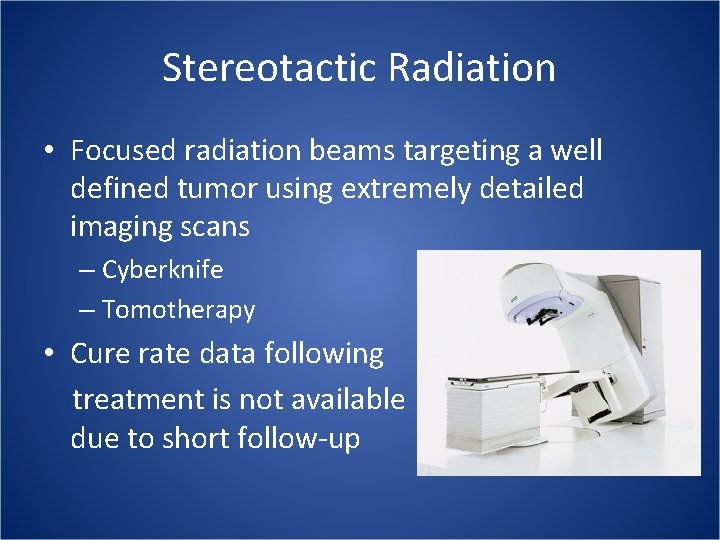 Stereotactic Radiation

• Focused radiation beams targeting a well defined tumor using extremely detailed imaging scans

– Cyberknife

– Tomotherapy

• Cure rate data following treatment is not available due to short follow-up